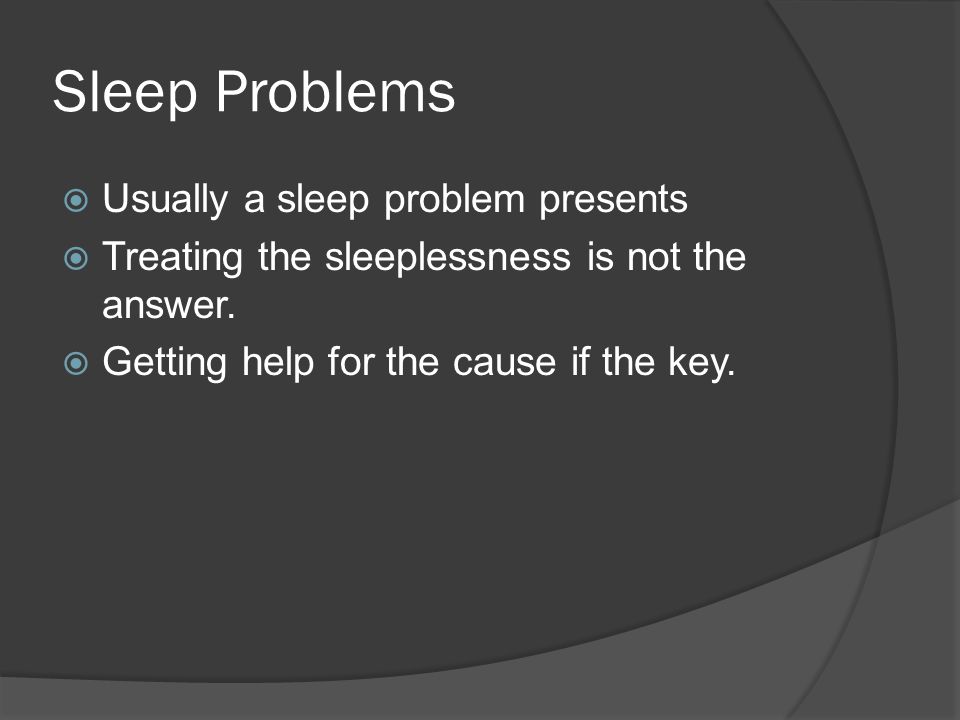 Sleep Problems

Usually a sleep problem presents

Treating the sleeplessness is not the answer.

Getting help for the cause if the key.